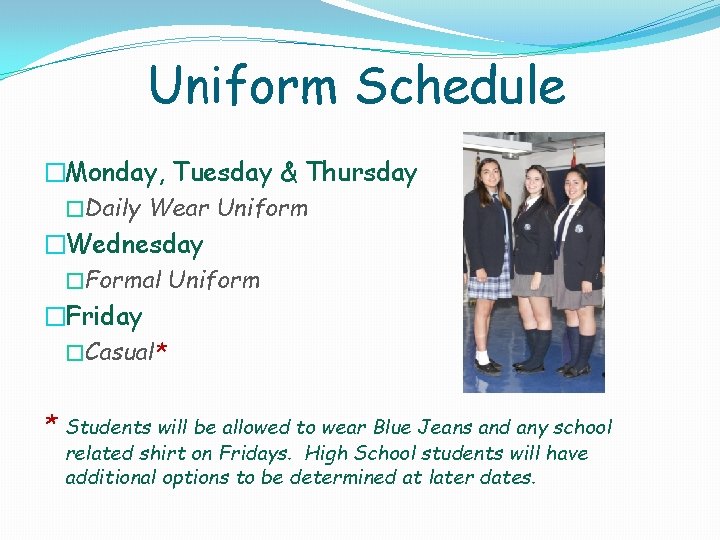 Uniform Schedule

□Monday, Tuesday & Thursday

□Daily Wear Uniform

□Wednesday

□Formal Uniform

□Friday

□Casual*

* Students will be allowed to wear Blue Jeans and any school related shirt on Fridays. High School students will have additional options to be determined at later dates.